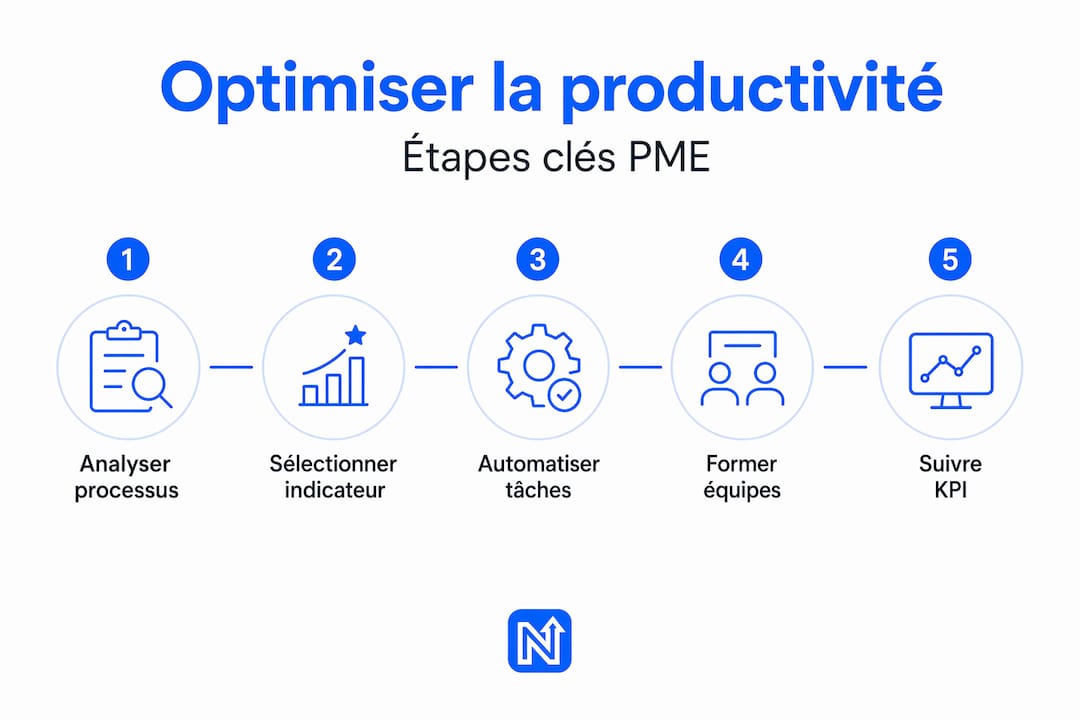 Optimiser la productivité

Étapes clés PME

1
Analyser processus

2
Sélectionner indicateur

3
Automatiser tâches

4
Former équipes

5
Suivre KPI

N